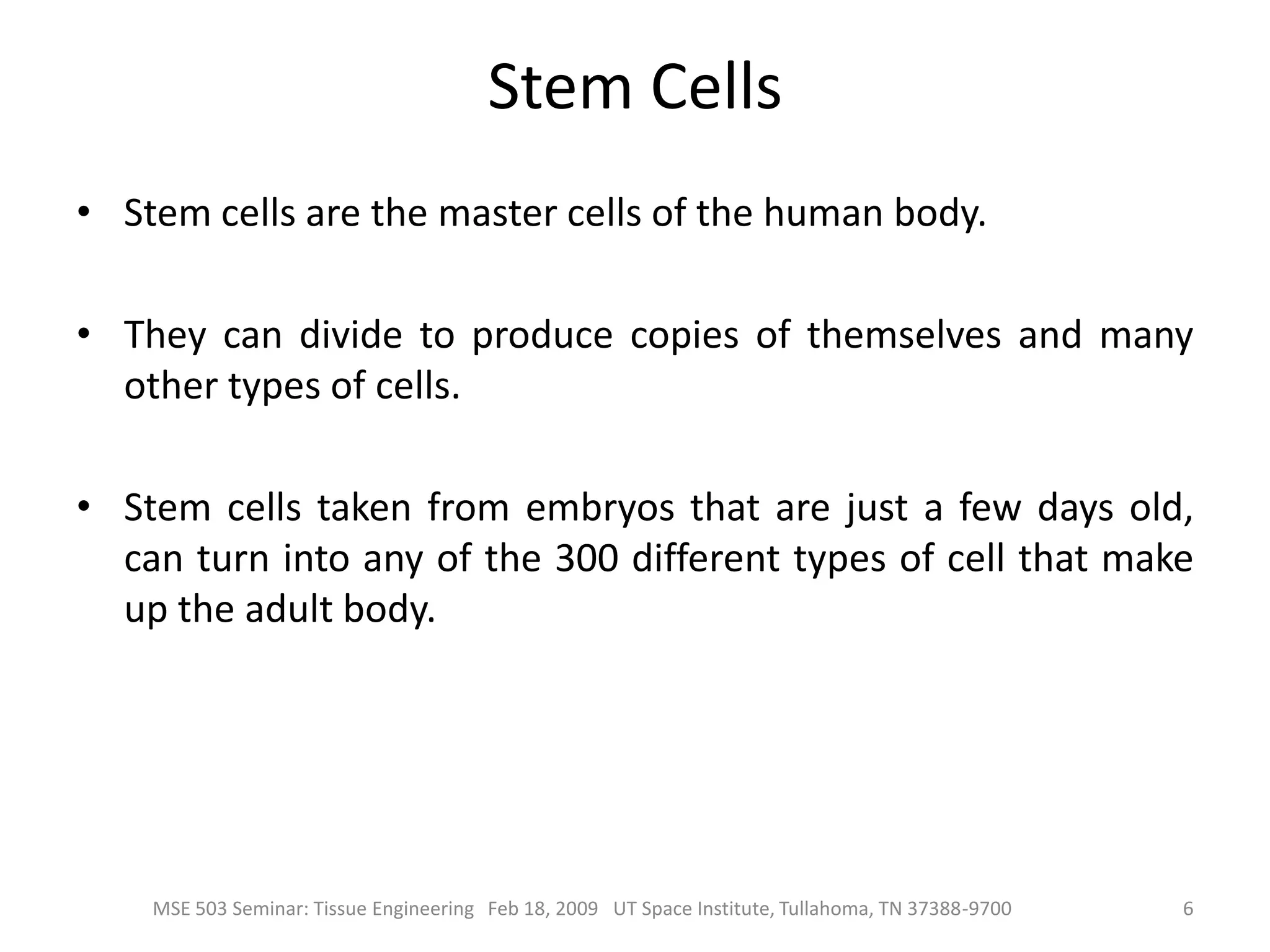 Stem Cells

• Stem cells are the master cells of the human body.

• They can divide to produce copies of themselves and many other types of cells.

• Stem cells taken from embryos that are just a few days old, can turn into any of the 300 different types of cell that make up the adult body.

MSE 503 Seminar: Tissue Engineering Feb 18, 2009 UT Space Institute, Tullahoma, TN 37388-9700

6